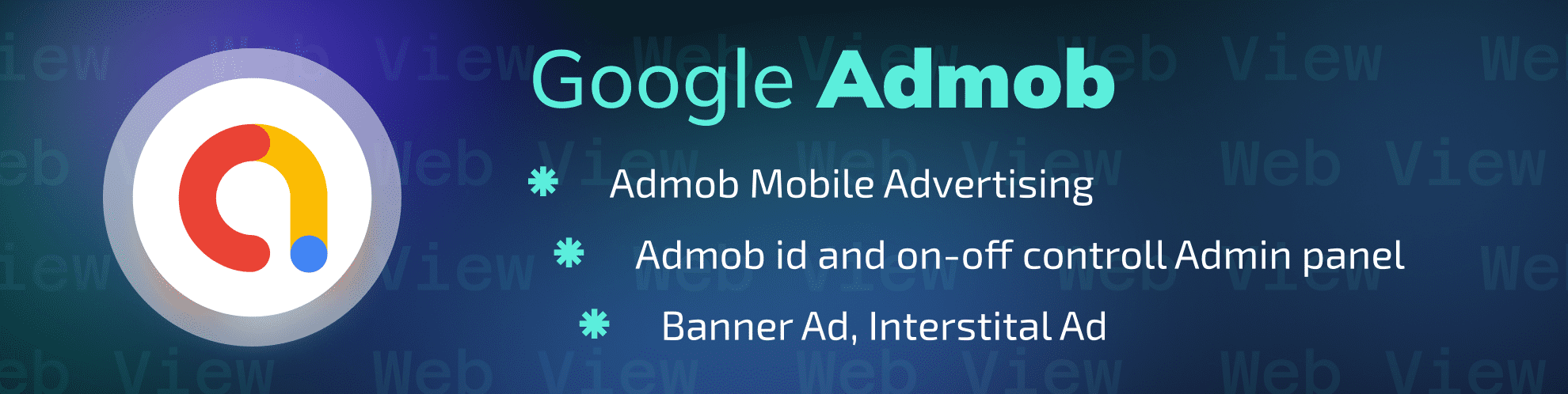 Google Admob

Admob Mobile Advertising

Admob id and on-off controll Admin panel

Banner Ad, Interstital Ad